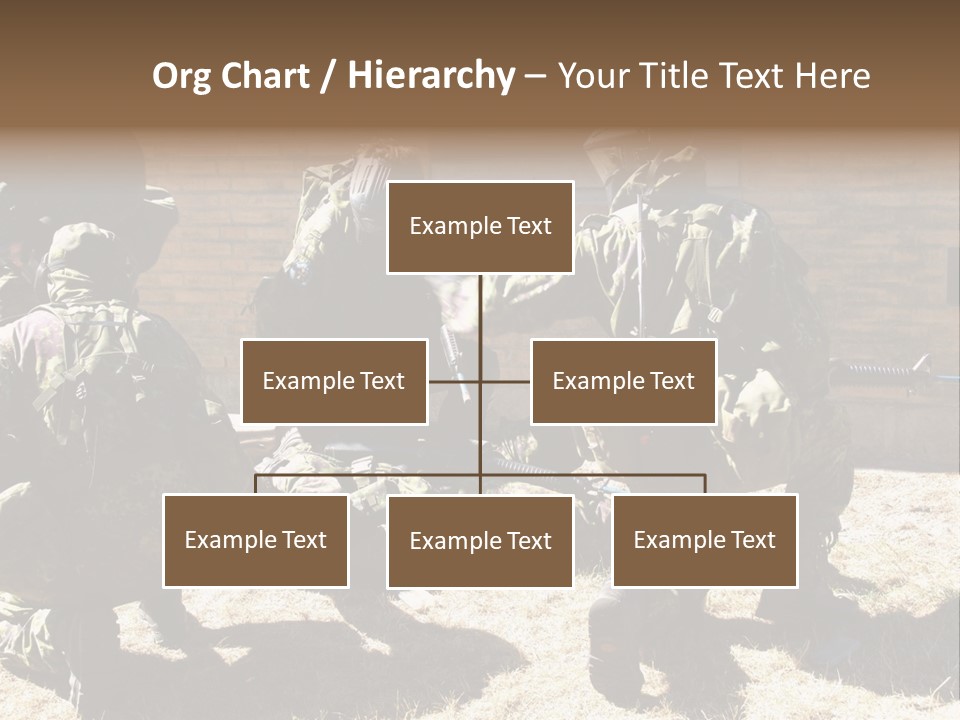 Org Chart / Hierarchy – Your Title Text Here

Example Text

Example Text

Example Text

Example Text

Example Text

Example Text